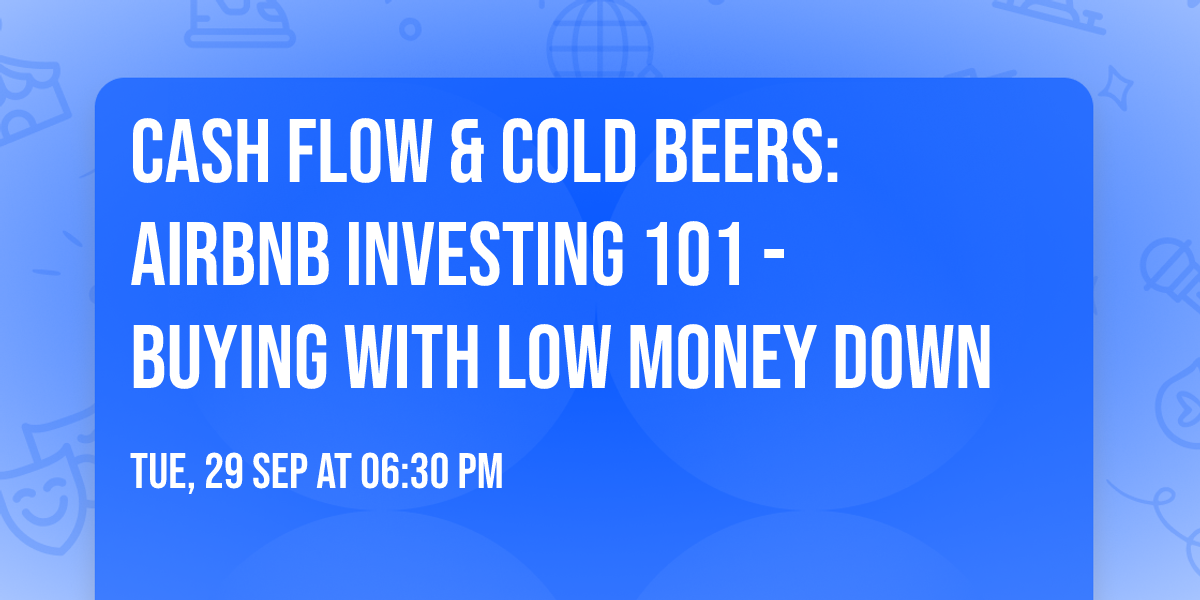 CASH FLOW & COLD BEERS: AIRBNB INVESTING 101 - BUYING WITH LOW MONEY DOWN

TUE, 29 SEP AT 06:30 PM